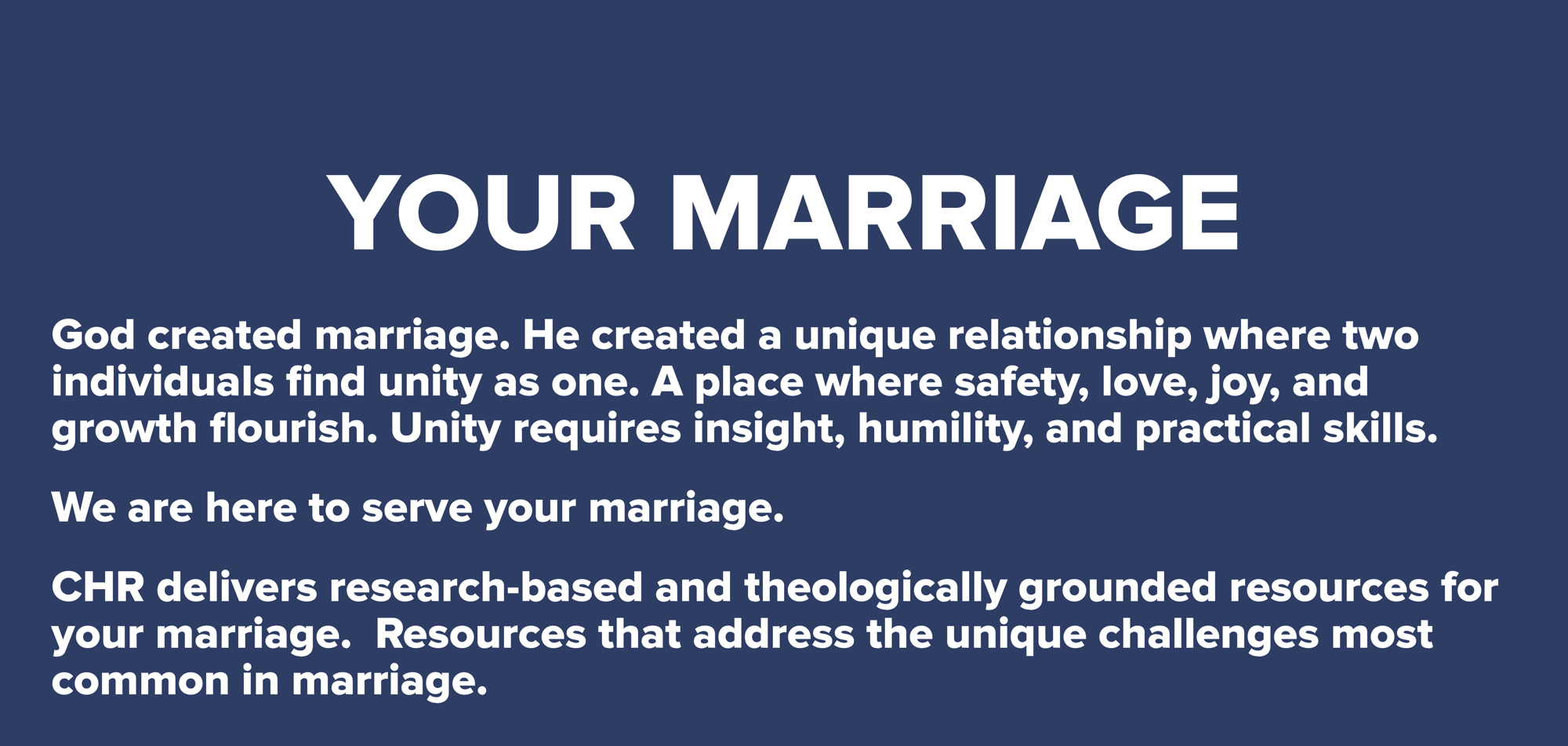 YOUR MARRIAGE

God created marriage. He created a unique relationship where two individuals find unity as one. A place where safety, love, joy, and growth flourish. Unity requires insight, humility, and practical skills.

We are here to serve your marriage.

CHR delivers research-based and theologically grounded resources for your marriage.  Resources that address the unique challenges most common in marriage.